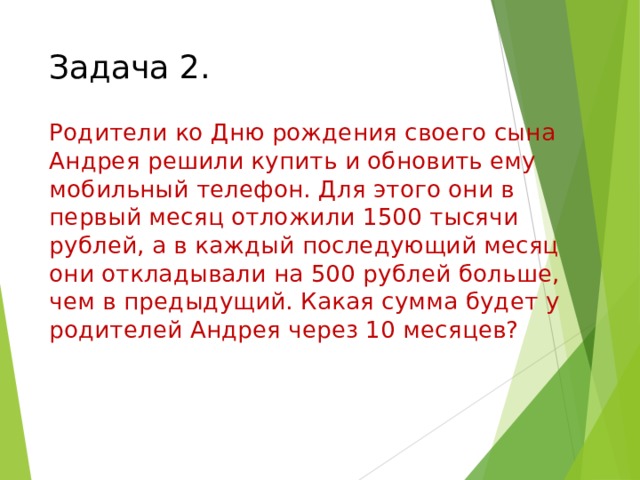 Задача 2.

Родители ко Дню рождения своего сына Андрея решили купить и обновить ему мобильный телефон. Для этого они в первый месяц отложили 1500 тысячи рублей, а в каждый последующий месяц они откладывали на 500 рублей больше, чем в предыдущий. Какая сумма будет у родителей Андрея через 10 месяцев?